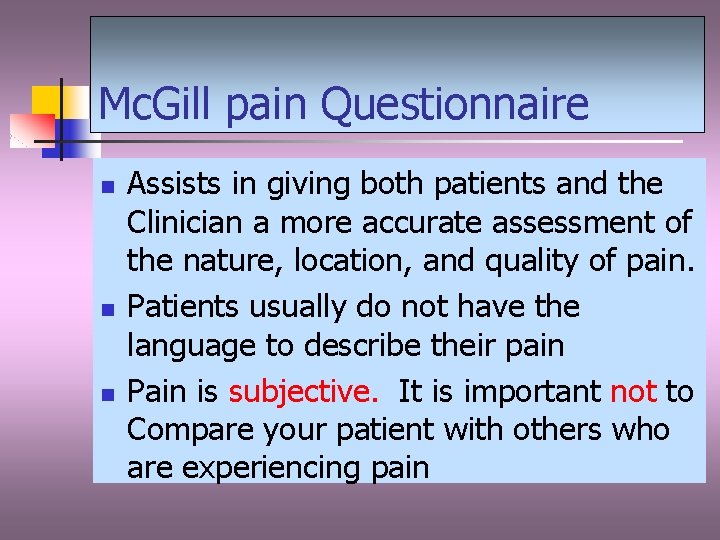 McGill pain Questionnaire

• Assists in giving both patients and the Clinician a more accurate assessment of the nature, location, and quality of pain.
• Patients usually do not have the language to describe their pain
• Pain is subjective. It is important not to Compare your patient with others who are experiencing pain